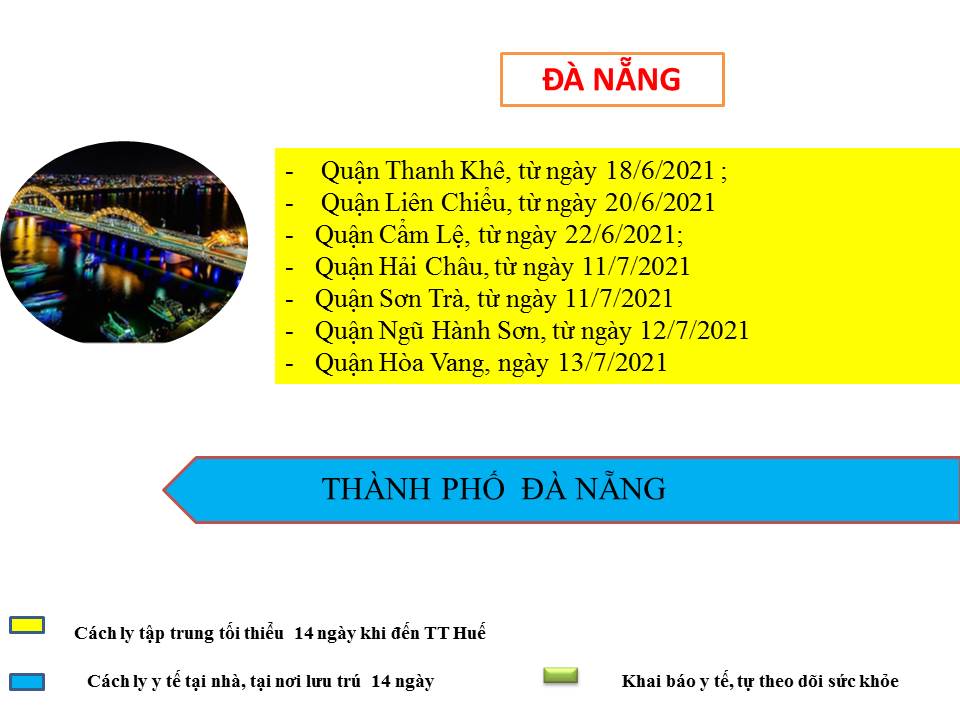 ĐÀ NẴNG

- Quận Thanh Khê, từ ngày 18/6/2021 ;
- Quận Liên Chiểu, từ ngày 20/6/2021
- Quận Cẩm Lệ, từ ngày 22/6/2021;
- Quận Hải Châu, từ ngày 11/7/2021
- Quận Sơn Trà, từ ngày 11/7/2021
- Quận Ngũ Hành Sơn, từ ngày 12/7/2021
- Quận Hòa Vang, ngày 13/7/2021

THÀNH PHỐ ĐÀ NẴNG

Cách ly tập trung tối thiểu 14 ngày khi đến TT Huế

Cách ly y tế tại nhà, tại nơi lưu trú 14 ngày

Khai báo y tế, tự theo dõi sức khỏe